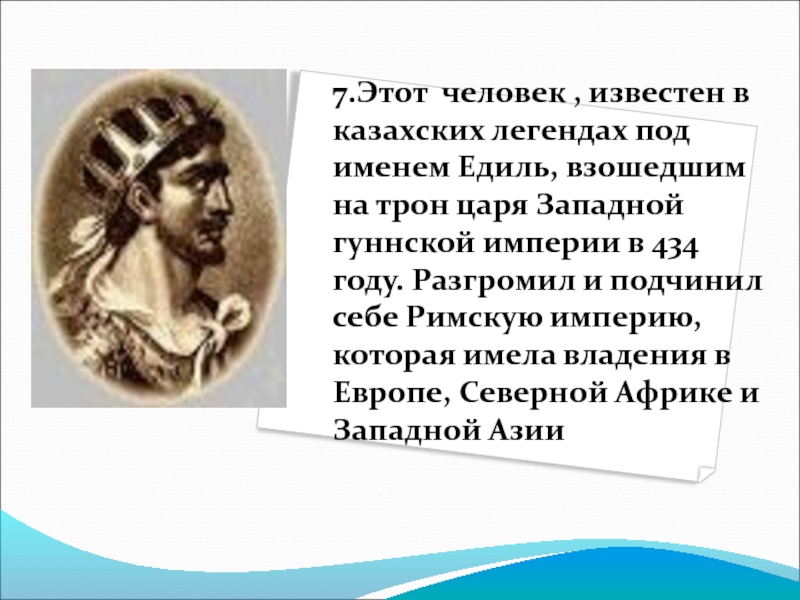 7.Этот человек , известен в казахских легендах под именем Едиль, взошедшим на трон царя Западной гуннской империи в 434 году. Разгромил и подчинил себе Римскую империю, которая имела владения в Европе, Северной Африке и Западной Азии